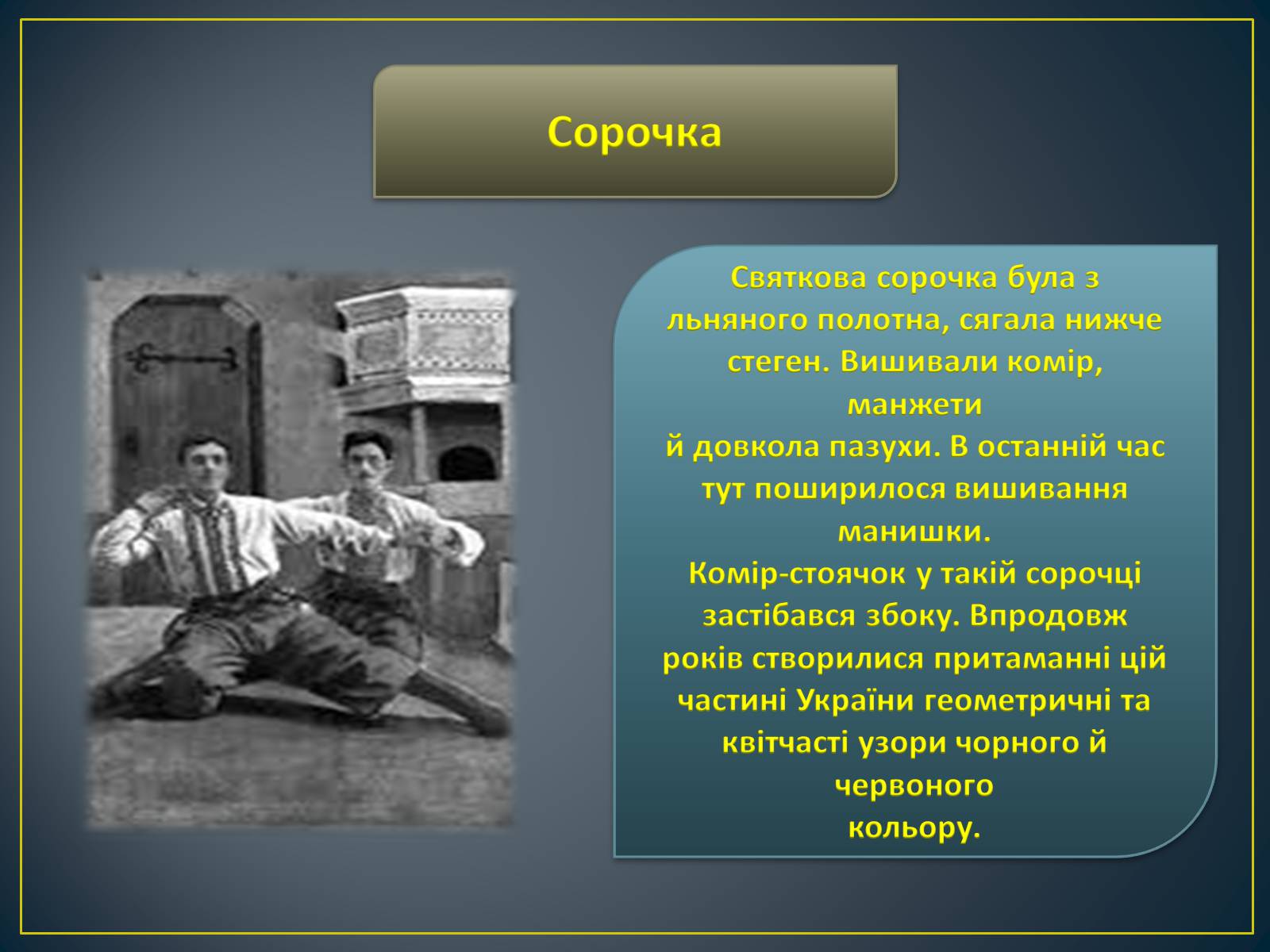 Сорочка

Святкова сорочка була з льняного полотна, сягала нижче стеген. Вишивали комір, манжети
й довкола пазухи. В останній час тут поширилося вишивання манишки.
Комір-стоячок у такій сорочці застібався збоку. Впродовж років створилися притаманні цій частині України геометричні та квітчасті узори чорного й червоного
кольору.